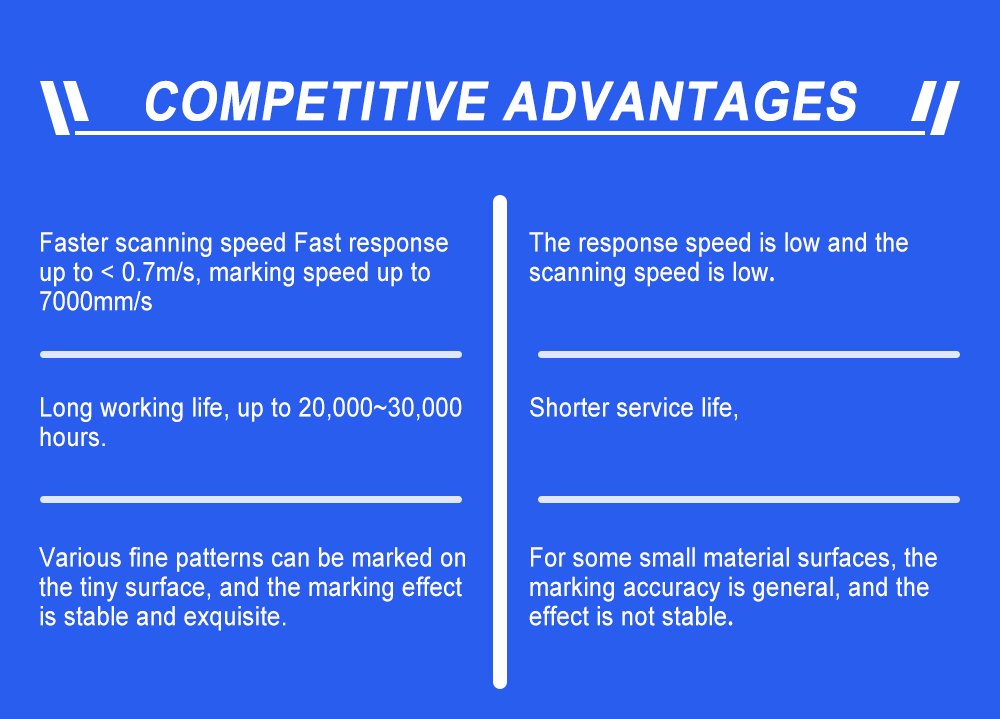 COMPETITIVE ADVANTAGES

Faster scanning speed Fast response up to < 0.7m/s, marking speed up to 7000mm/s

Long working life, up to 20,000~30,000 hours.

Various fine patterns can be marked on the tiny surface, and the marking effect is stable and exquisite.

The response speed is low and the scanning speed is low.

Shorter service life,

For some small material surfaces, the marking accuracy is general, and the effect is not stable.